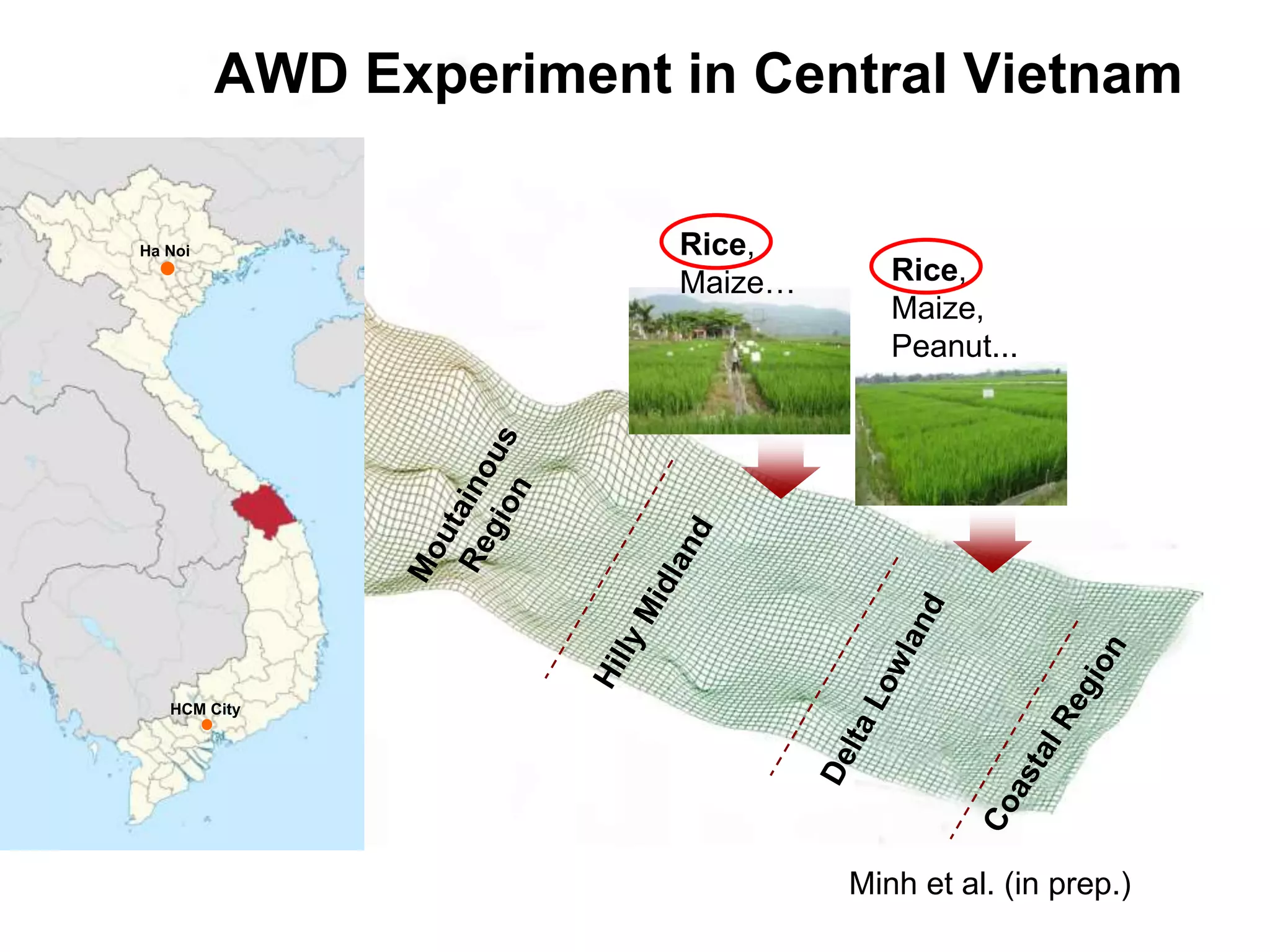 AWD Experiment in Central Vietnam

Ha Noi

HCM City

Rice, Maize…

Rice, Maize, Peanut...

Moutainous Region

Hilly Midland

Delta Lowland

Coastal Region

Minh et al. (in prep.)